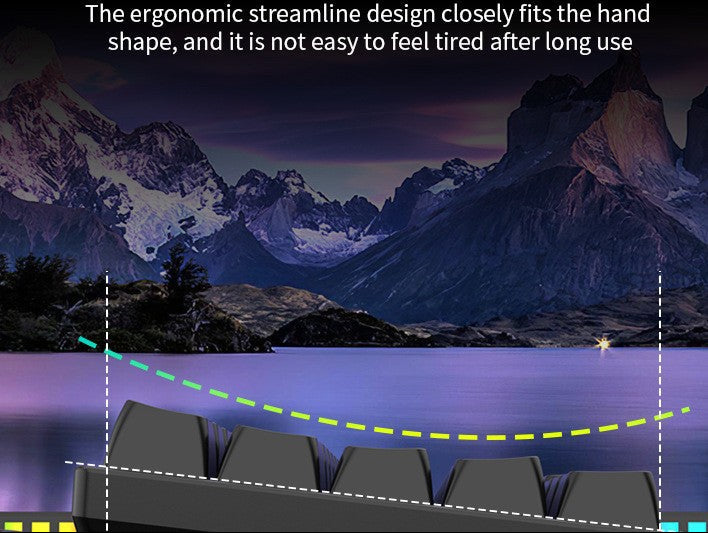 The ergonomic streamline design closely fits the hand shape, and it is not easy to feel tired after long use